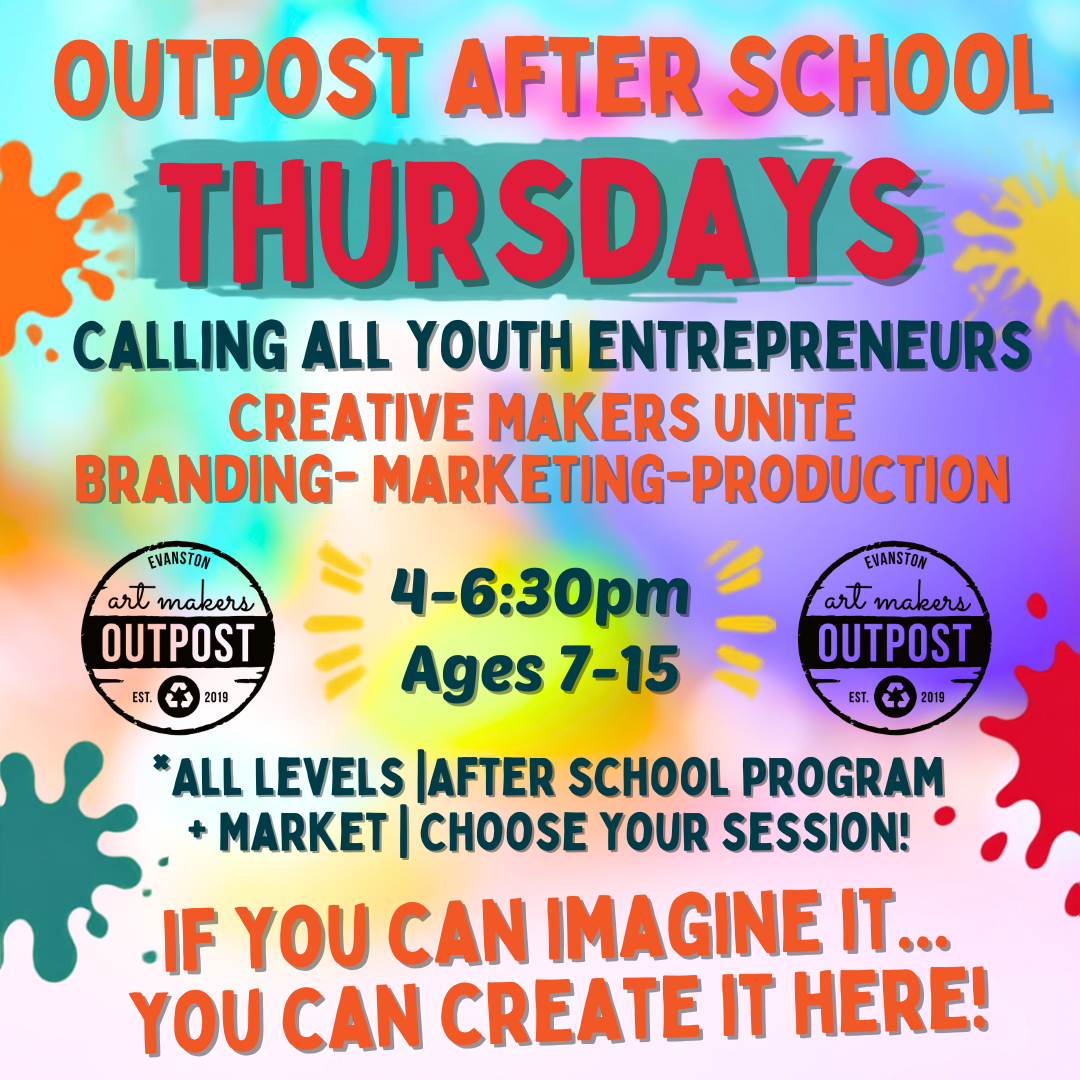 OUTPOST AFTER SCHOOL

THURSDAYS

CALLING ALL YOUTH ENTREPRENEURS
CREATIVE MAKERS UNITE
BRANDING- MARKETING-PRODUCTION

EVANSTON
art makers
OUTPOST
EST. 2019

4-6:30pm
Ages 7-15

EVANSTON
art makers
OUTPOST
EST. 2019

*ALL LEVELS |AFTER SCHOOL PROGRAM + MARKET | CHOOSE YOUR SESSION!

IF YOU CAN IMAGINE IT... YOU CAN CREATE IT HERE!